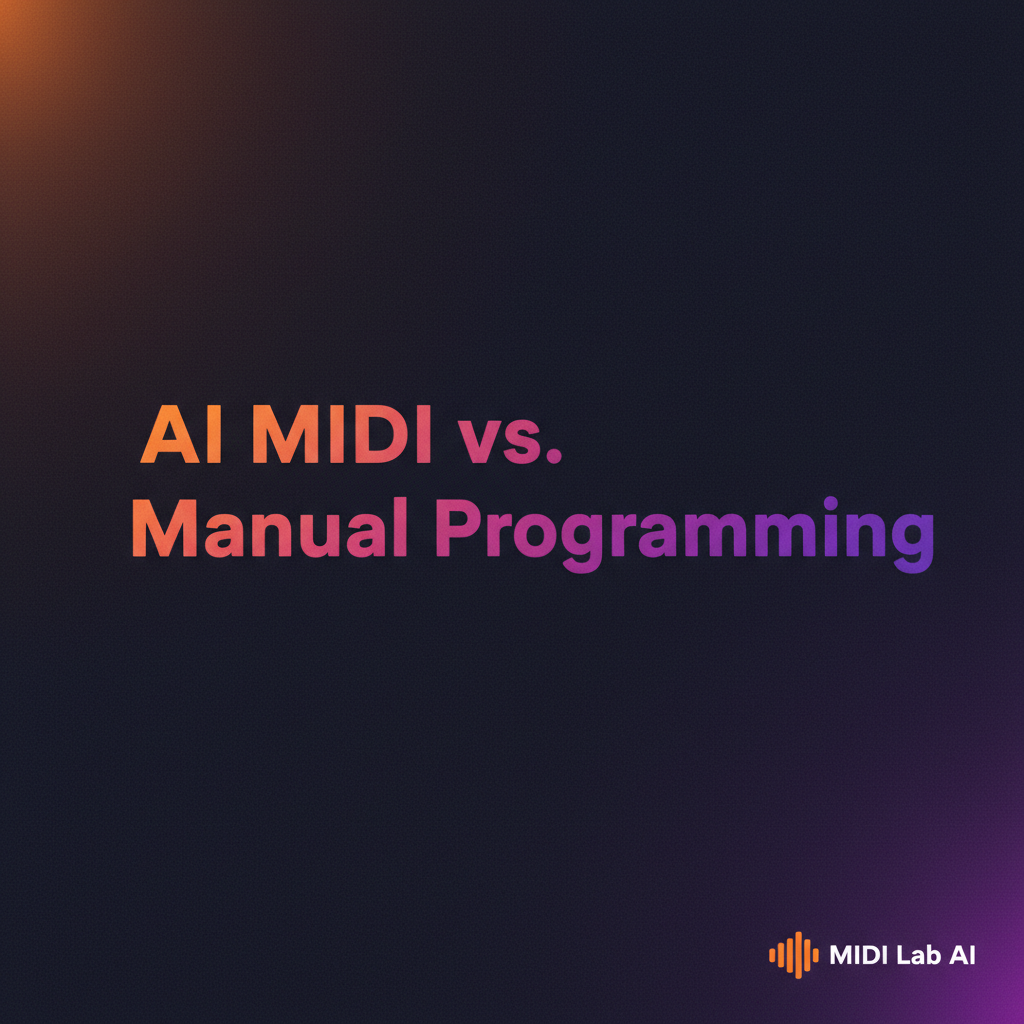 AI MIDI vs.
Manual Programming

MIDI Lab AI